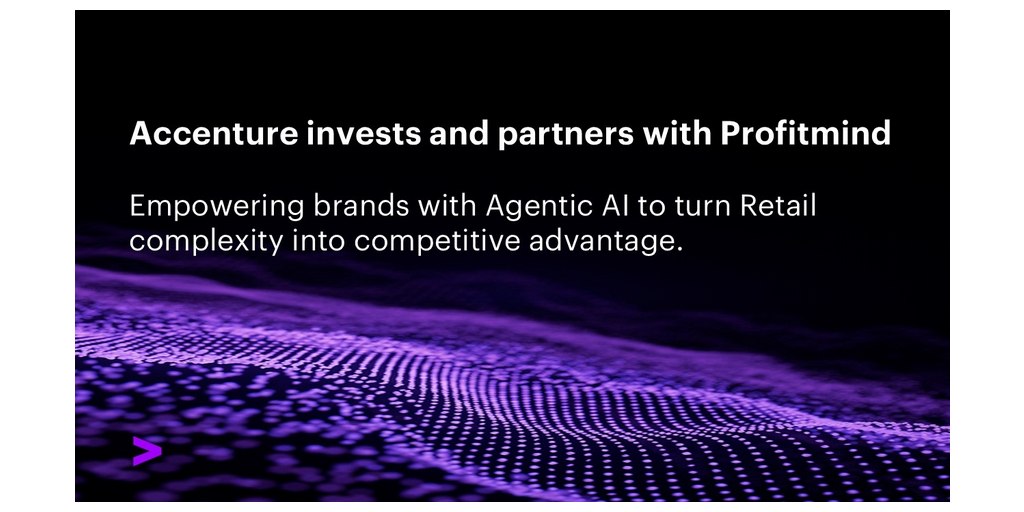 Accenture invests and partners with Profitmind

Empowering brands with Agentic AI to turn Retail complexity into competitive advantage.